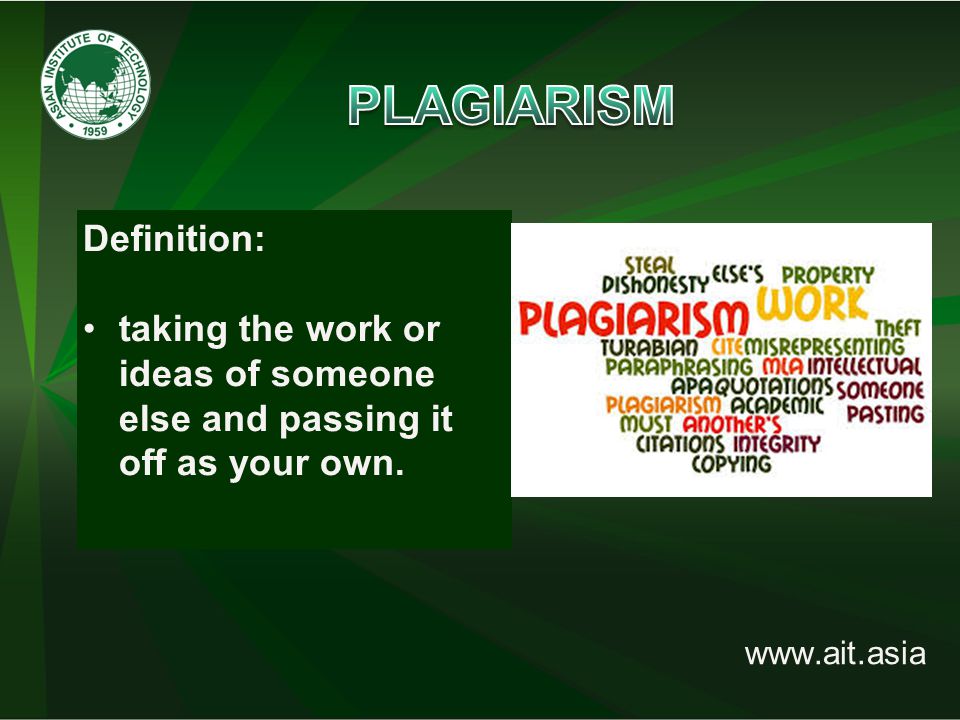 ASIAN INSTITUTE OF TECHNOLOGY
1959

PLAGIARISM

Definition:

• taking the work or ideas of someone else and passing it off as your own.

STEAL
DISHONESTY ELSE'S PROPERTY
PLAGIARISM WORK
THEFT
TURABIAN CITE MISREPRESENTING
PARAPHRASING MLA INTELLECTUAL
APA QUOTATIONS SOMEONE
PLAGIARISM ACADEMIC PASTING
MUST ANOTHER'S
CITATIONS INTEGRITY
COPYING

www.ait.asia